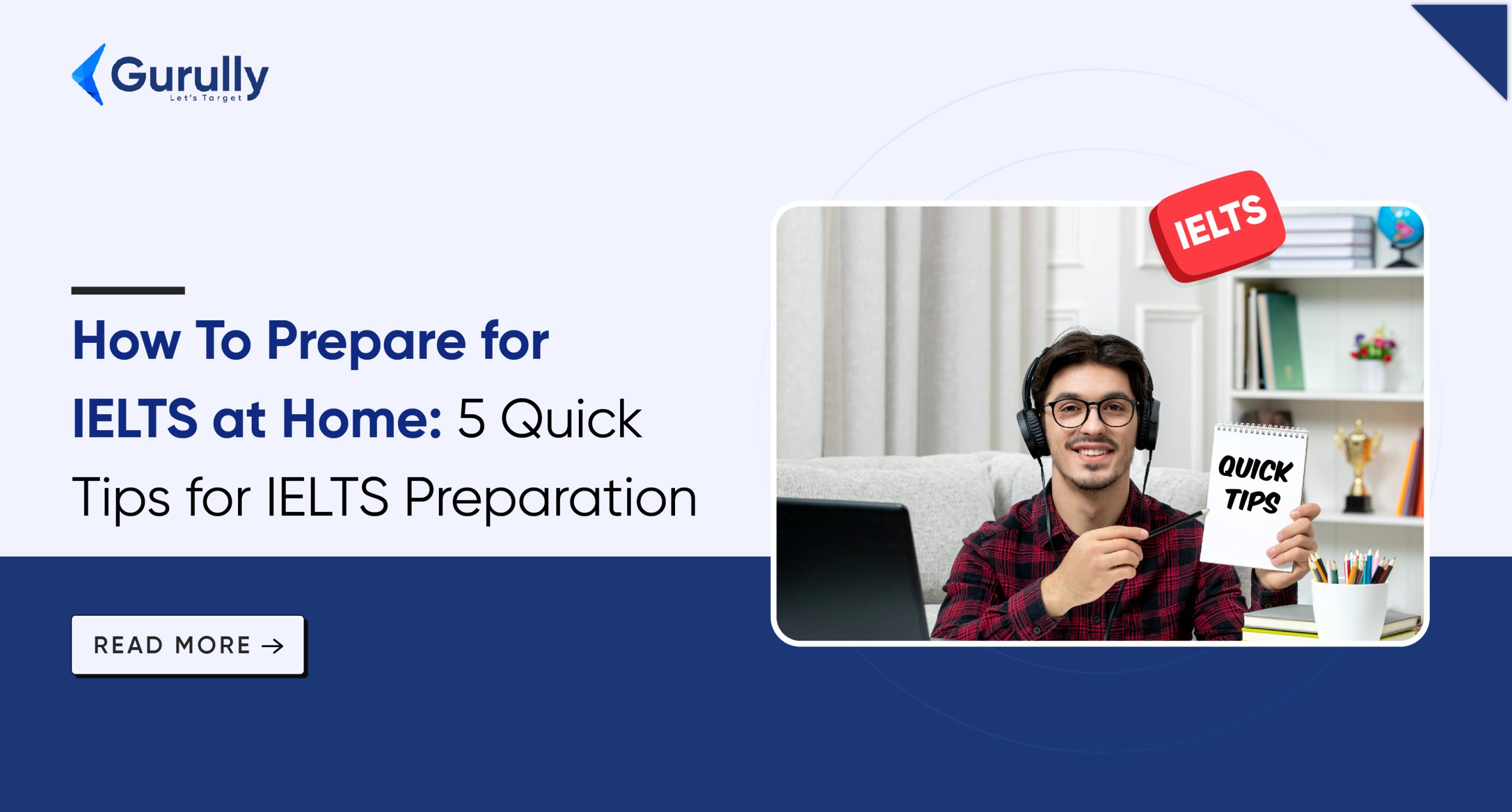 Gurully
Let's Target

How To Prepare for IELTS at Home: 5 Quick Tips for IELTS Preparation

READ MORE →

IELTS

QUICK TIPS